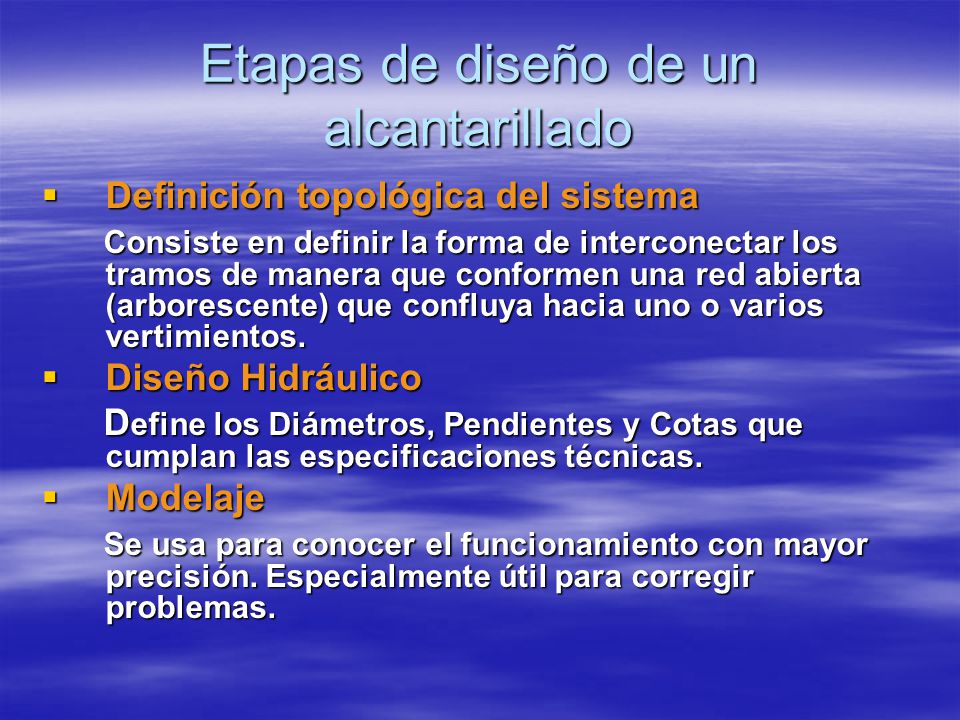 Etapas de diseño de un alcantarillado

▪ Definición topológica del sistema

Consiste en definir la forma de interconectar los tramos de manera que conformen una red abierta (arborescente) que confluya hacia uno o varios vertimientos.

▪ Diseño Hidráulico

Define los Diámetros, Pendientes y Cotas que cumplan las especificaciones técnicas.

▪ Modelaje

Se usa para conocer el funcionamiento con mayor precisión. Especialmente útil para corregir problemas.